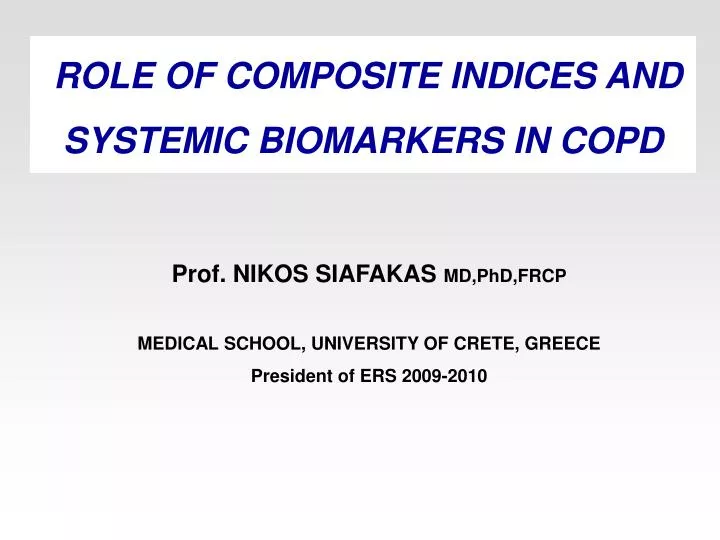 ROLE OF COMPOSITE INDICES AND SYSTEMIC BIOMARKERS IN COPD

Prof. NIKOS SIAFAKAS MD,PhD,FRCP

MEDICAL SCHOOL, UNIVERSITY OF CRETE, GREECE

President of ERS 2009-2010